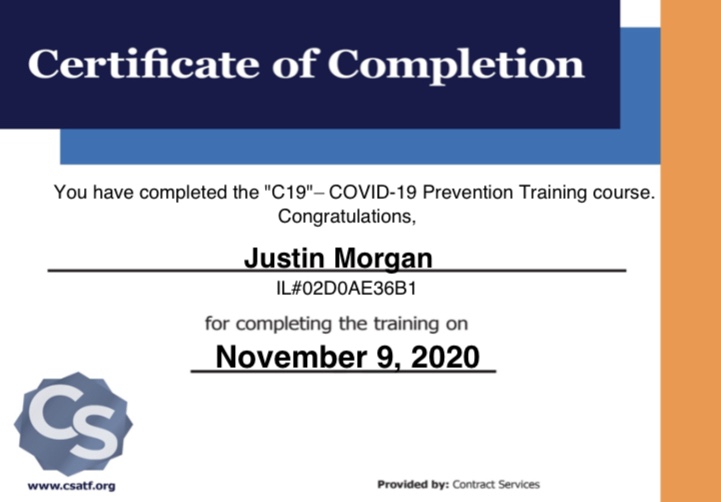 Certificate of Completion

You have completed the "C19"– COVID-19 Prevention Training course.
Congratulations,

Justin Morgan

IL#02D0AE36B1

for completing the training on

November 9, 2020

CS

www.csatf.org

Provided by: Contract Services